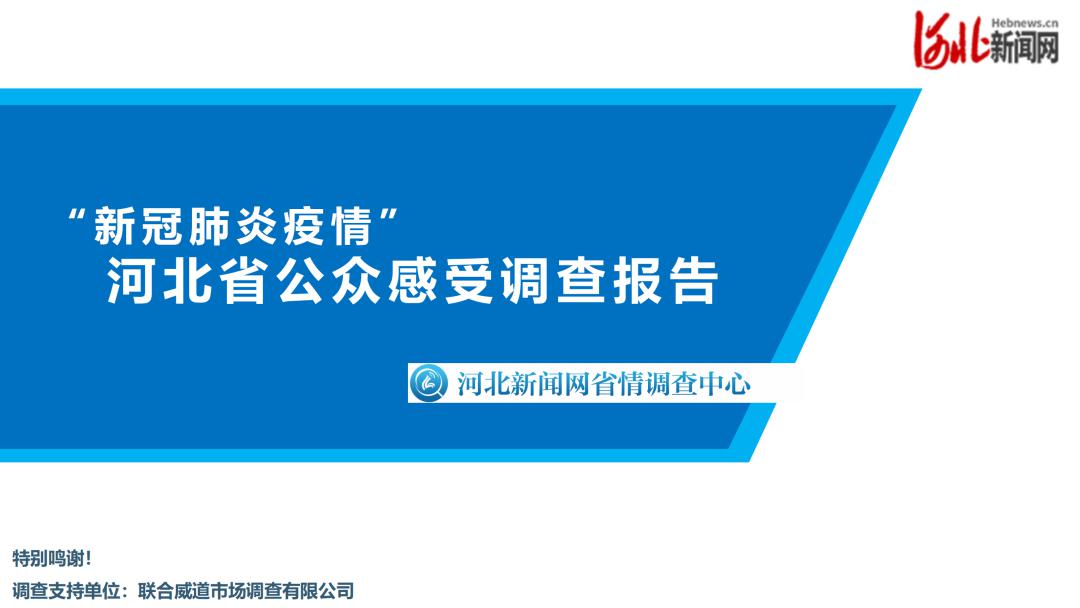 Hebnews.cn
河北新闻网

“新冠肺炎疫情”
河北省公众感受调查报告

河北新闻网省情调查中心

特别鸣谢！
调查支持单位：联合威道市场调查有限公司